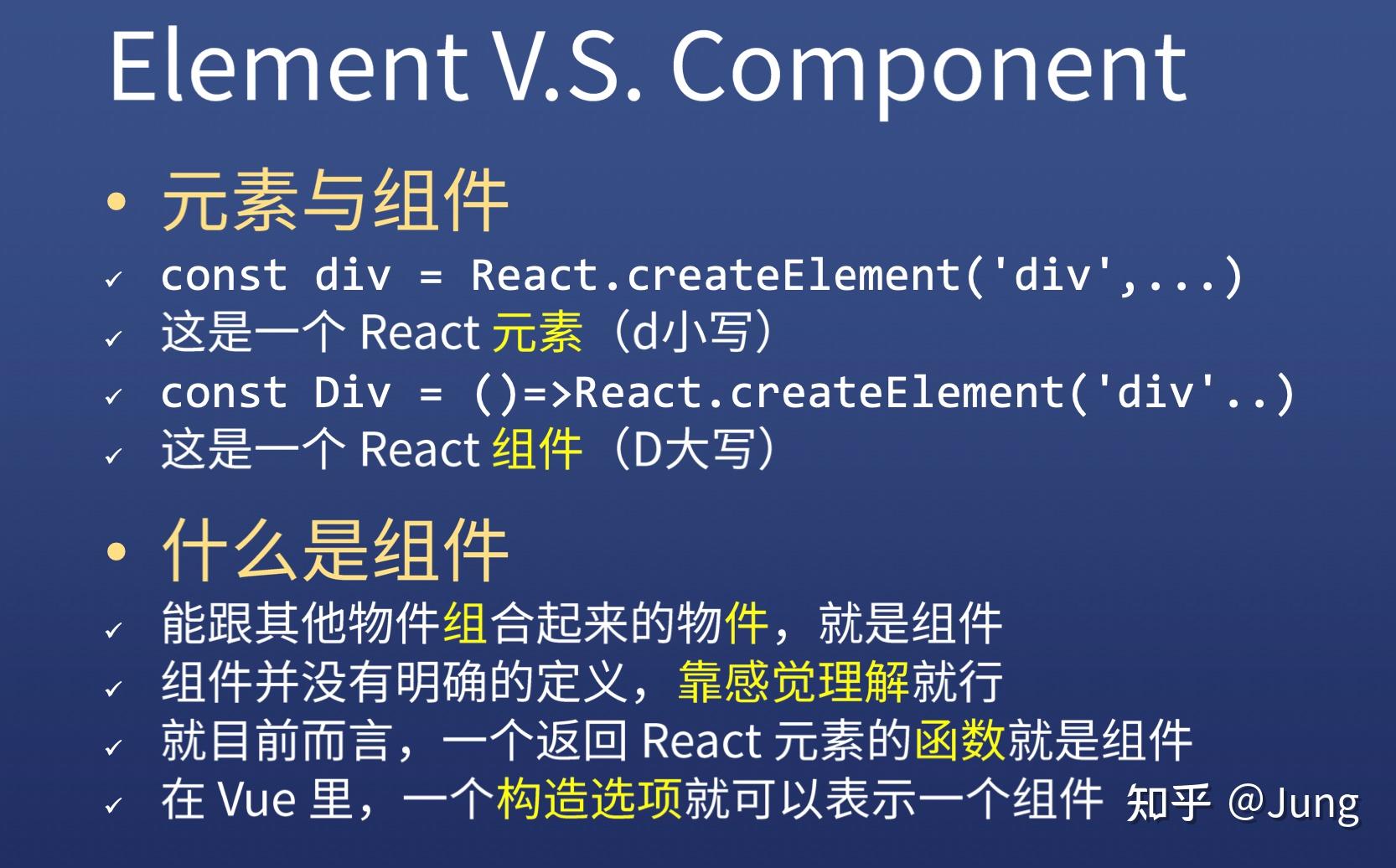 Element V.S. Component

• 元素与组件

✓ const div = React.createElement('div',...)

✓ 这是一个 React 元素（d小写）

✓ const Div = ()=>React.createElement('div'..)

✓ 这是一个 React 组件（D大写）

• 什么是组件

✓ 能跟其他物件组合起来的物件，就是组件

✓ 组件并没有明确的定义，靠感觉理解就行

✓ 就目前而言，一个返回 React 元素的函数就是组件

✓ 在 Vue 里，一个构造选项就可以表示一个组件

知乎 @Jung